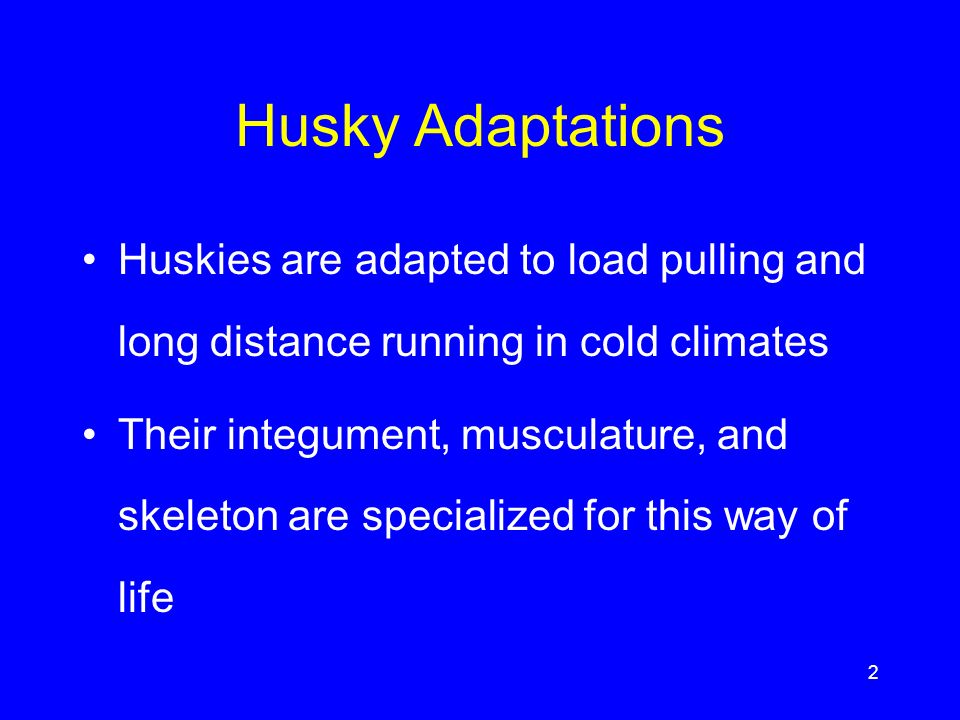 Husky Adaptations

• Huskies are adapted to load pulling and long distance running in cold climates

• Their integument, musculature, and skeleton are specialized for this way of life

2